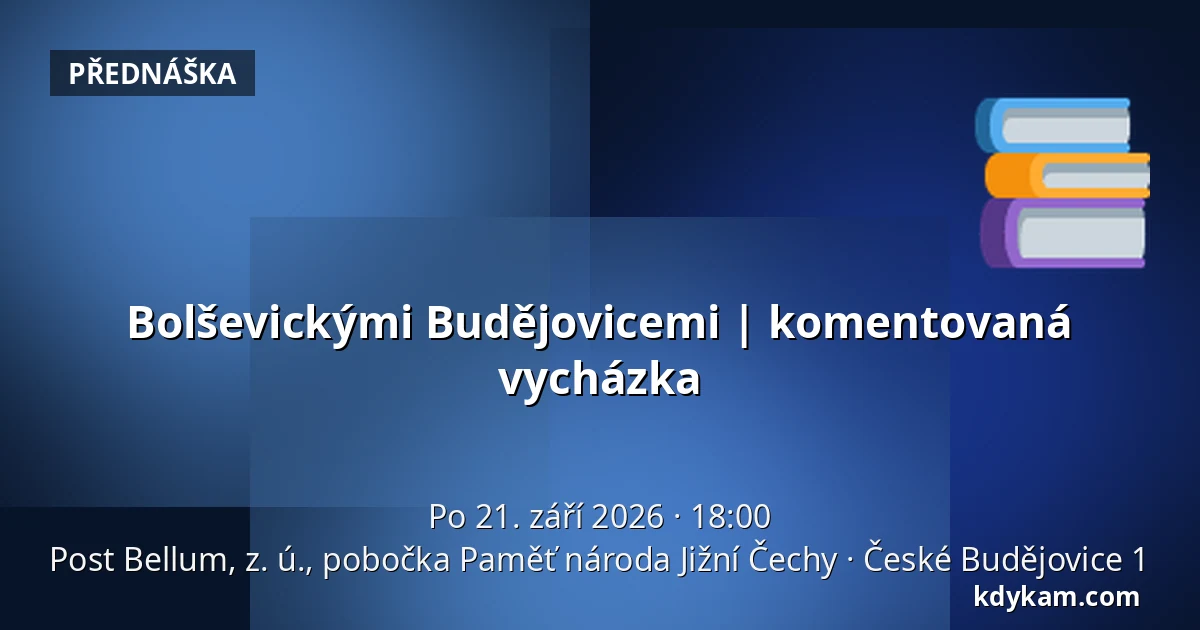 PŘEDNÁŠKA

Bolševickými Budějovicemi | komentovaná vycházka

Po 21. září 2026 · 18:00
Post Bellum, z. ú., pobočka Paměť národa Jižní Čechy · České Budějovice 1
kdykam.com